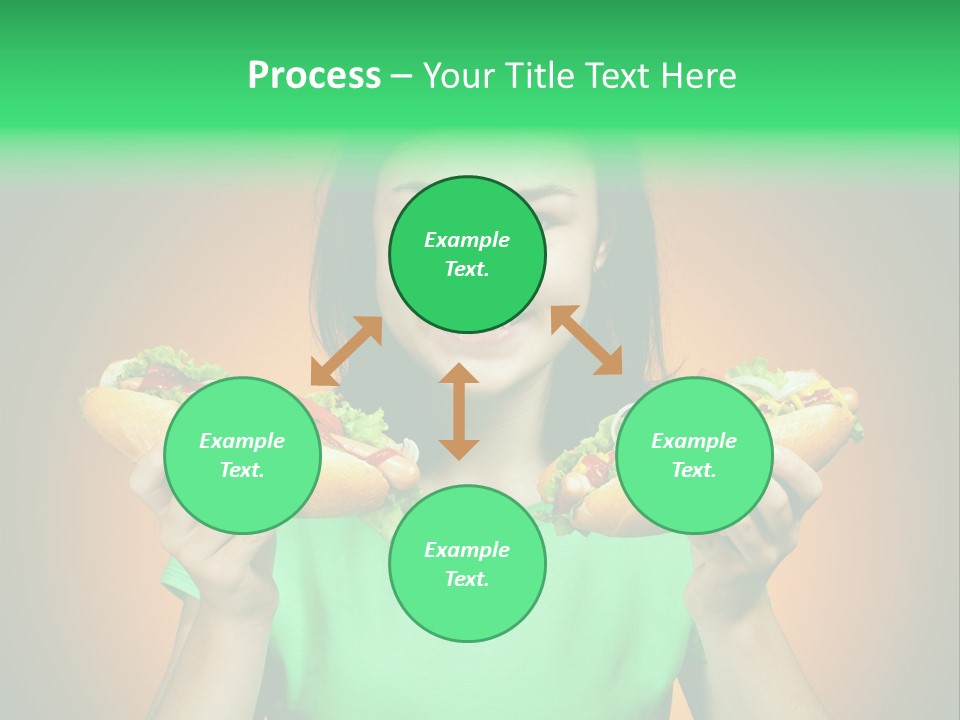 Process – Your Title Text Here

Example Text.

Example Text.

Example Text.

Example Text.